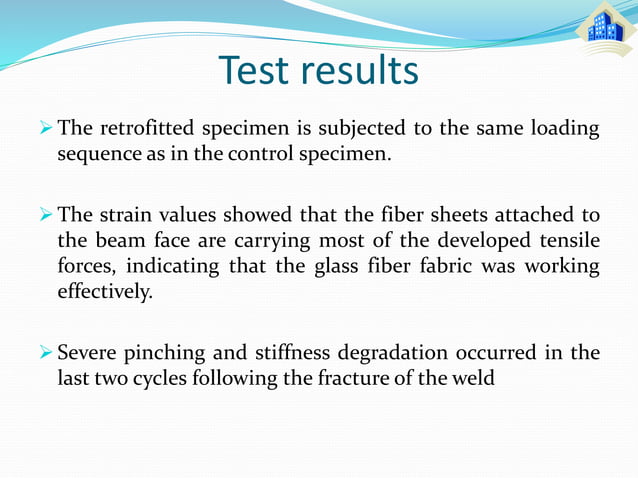 Test results

➢ The retrofitted specimen is subjected to the same loading sequence as in the control specimen.

➢ The strain values showed that the fiber sheets attached to the beam face are carrying most of the developed tensile forces, indicating that the glass fiber fabric was working effectively.

➢ Severe pinching and stiffness degradation occurred in the last two cycles following the fracture of the weld